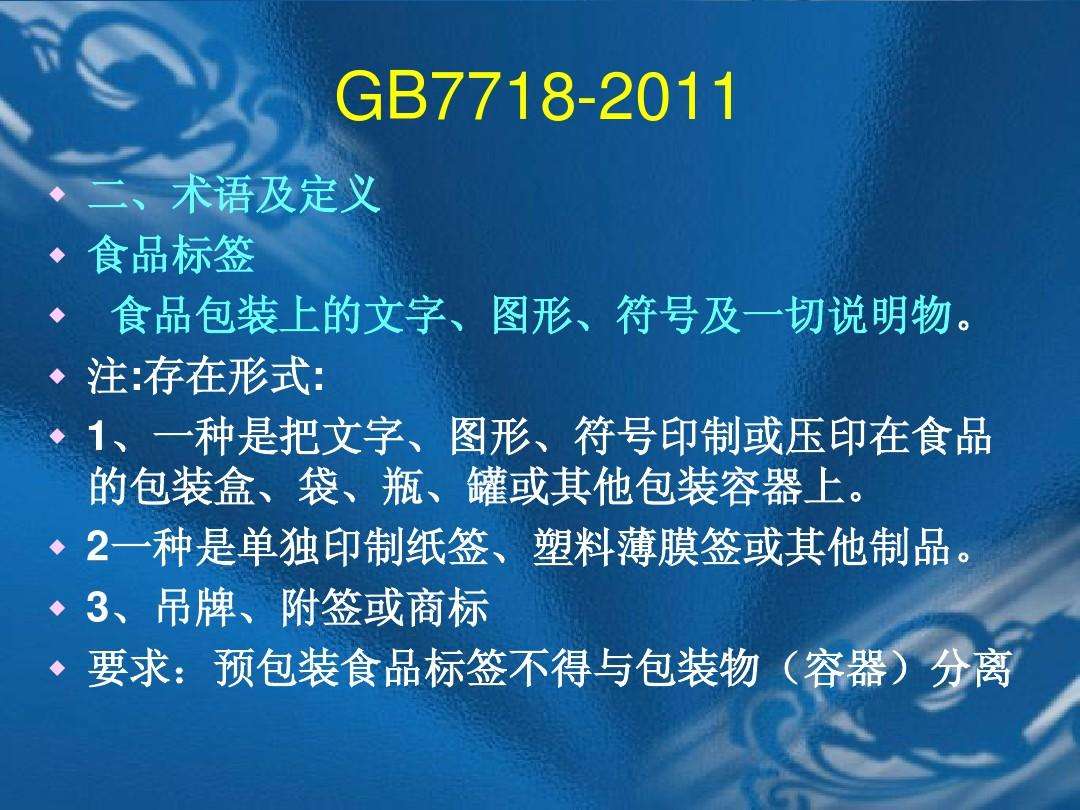 GB7718-2011

二、术语及定义

食品标签

食品包装上的文字、图形、符号及一切说明物。

注:存在形式:

1、一种是把文字、图形、符号印制或压印在食品的包装盒、袋、瓶、罐或其他包装容器上。

2一种是单独印制纸签、塑料薄膜签或其他制品。

3、吊牌、附签或商标

要求：预包装食品标签不得与包装物（容器）分离